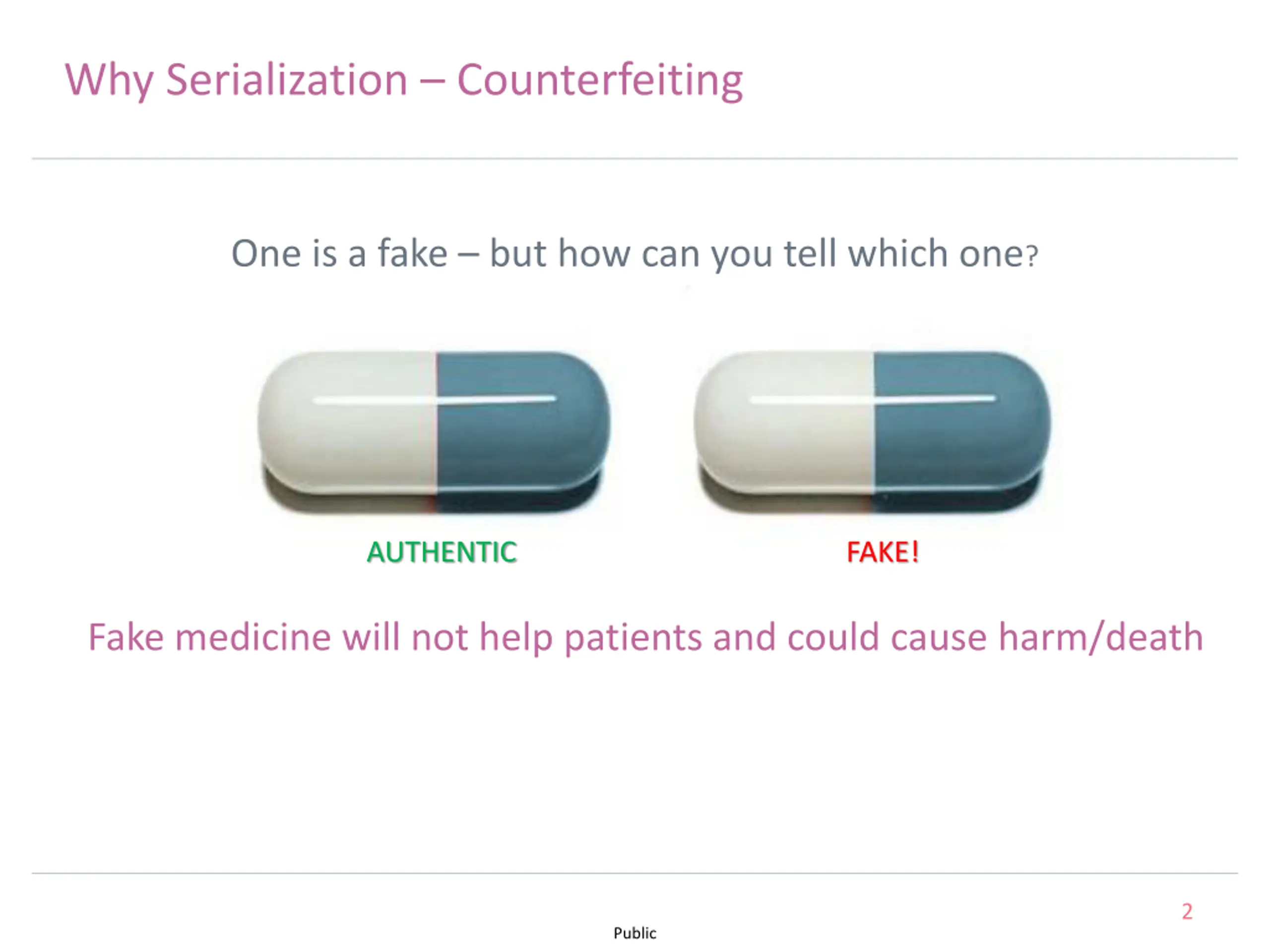 Why Serialization – Counterfeiting

One is a fake – but how can you tell which one?

AUTHENTIC

FAKE!

Fake medicine will not help patients and could cause harm/death

2

Public